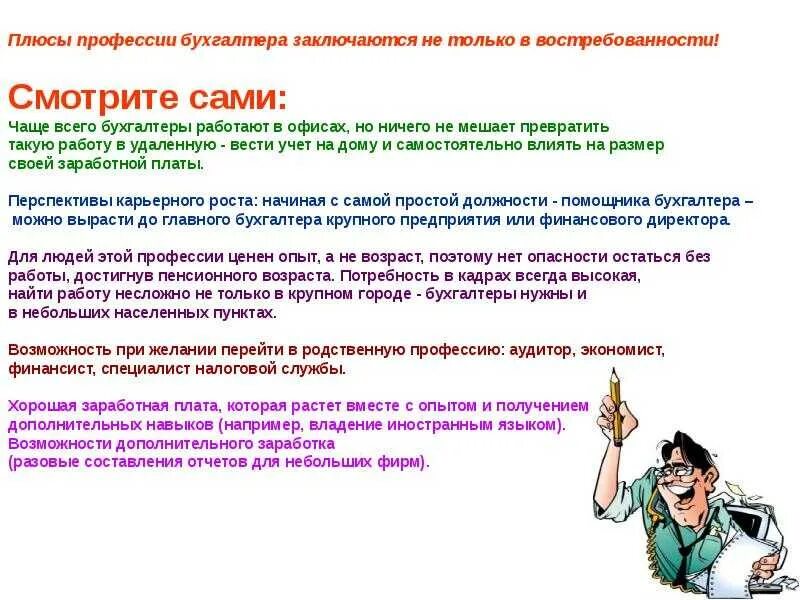 Плюсы профессии бухгалтера заключаются не только в востребованности!

Смотрите сами:

Чаще всего бухгалтеры работают в офисах, но ничего не мешает превратить такую работу в удаленную - вести учет на дому и самостоятельно влиять на размер своей заработной платы.

Перспективы карьерного роста: начиная с самой простой должности - помощника бухгалтера – можно вырасти до главного бухгалтера крупного предприятия или финансового директора.

Для людей этой профессии ценен опыт, а не возраст, поэтому нет опасности остаться без работы, достигнув пенсионного возраста. Потребность в кадрах всегда высокая, найти работу несложно не только в крупном городе - бухгалтеры нужны и в небольших населенных пунктах.

Возможность при желании перейти в родственную профессию: аудитор, экономист, финансист, специалист налоговой службы.

Хорошая заработная плата, которая растет вместе с опытом и получением дополнительных навыков (например, владение иностранным языком).
Возможности дополнительного заработка
(разовые составления отчетов для небольших фирм).